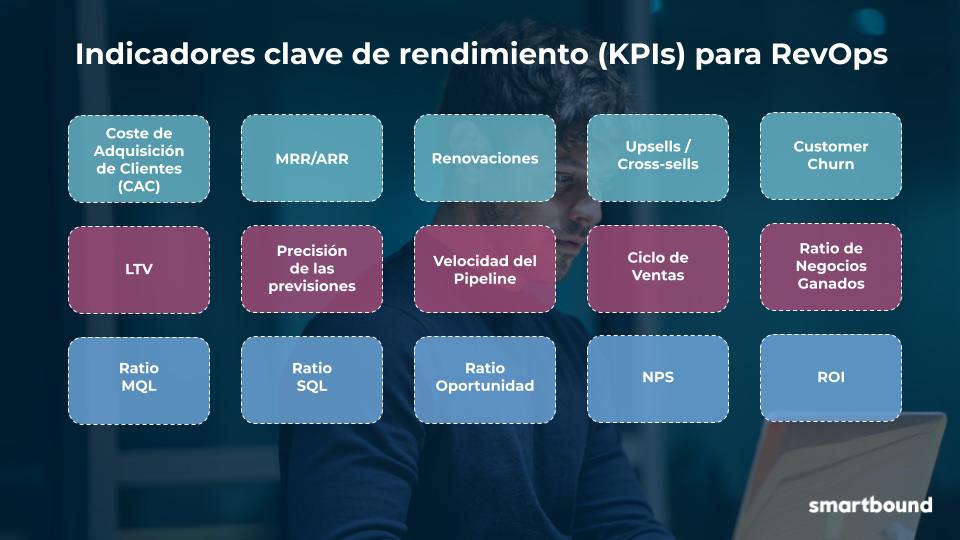 Indicadores clave de rendimiento (KPIs) para RevOps

Coste de Adquisición de Clientes (CAC)

MRR/ARR

Renovaciones

Upsells / Cross-sells

Customer Churn

LTV

Precisión de las previsiones

Velocidad del Pipeline

Ciclo de Ventas

Ratio de Negocios Ganados

Ratio MQL

Ratio SQL

Ratio Oportunidad

NPS

ROI

smartbound